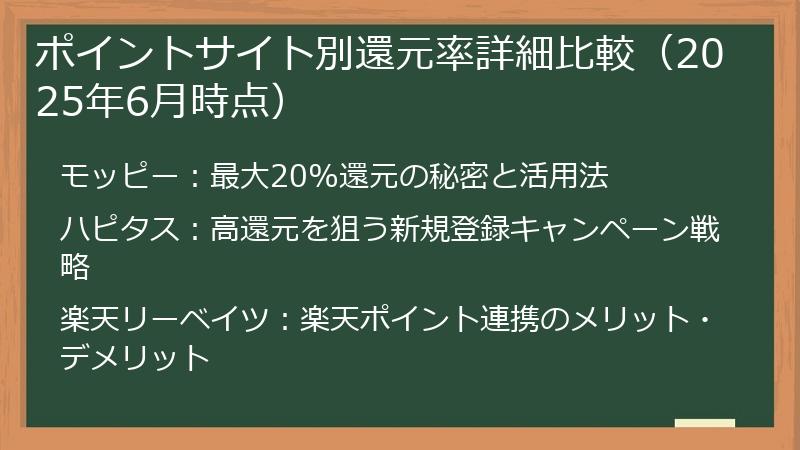 ポイントサイト別還元率詳細比較（2025年6月時点）

モッピー：最大20%還元の秘密と活用法

ハピタス：高還元を狙う新規登録キャンペーン戦略

楽天リーベイツ：楽天ポイント連携のメリット・デメリット